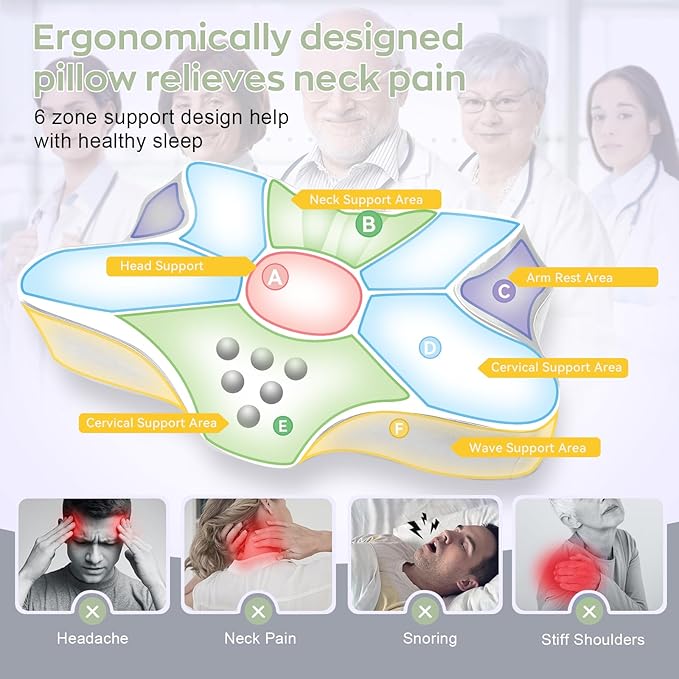 Ergonomically designed pillow relieves neck pain

6 zone support design help with healthy sleep

Neck Support Area

B

Head Support

A

Arm Rest Area

C

D

Cervical Support Area

Cervical Support Area

E

F

Wave Support Area

Headache

Neck Pain

Snoring

Stiff Shoulders